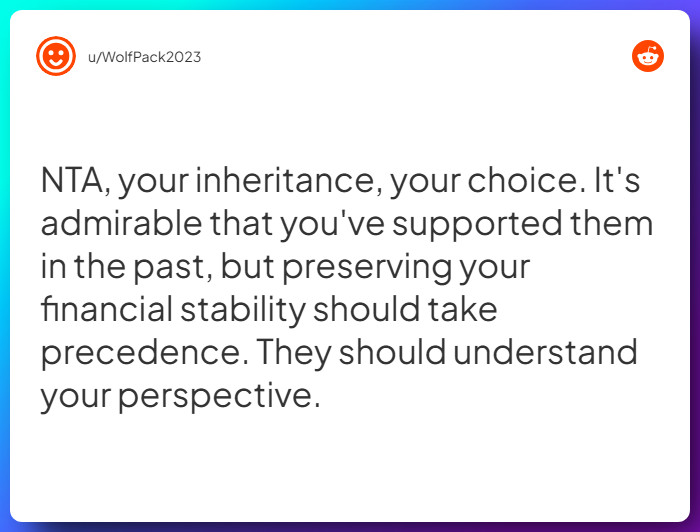 u/WolfPack2023

NTA, your inheritance, your choice. It's admirable that you've supported them in the past, but preserving your financial stability should take precedence. They should understand your perspective.